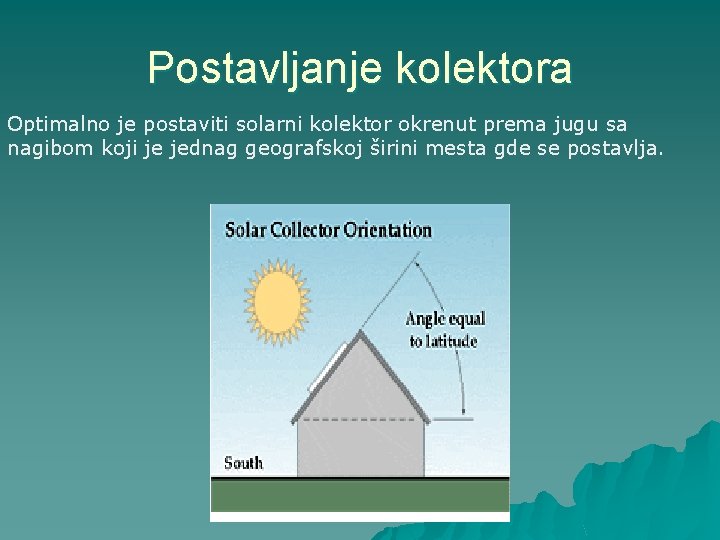 Postavljanje kolektora

Optimalno je postaviti solarni kolektor okrenut prema jugu sa nagibom koji je jednag geografskoj širini mesta gde se postavlja.

Solar Collector Orientation

Angle equal to latitude

South